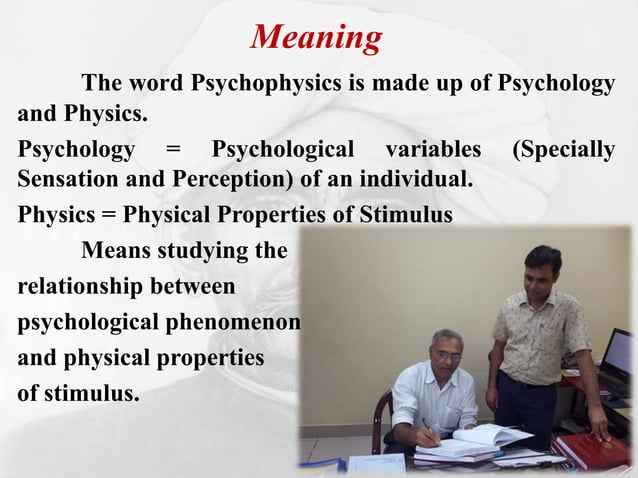 Meaning

The word Psychophysics is made up of Psychology and Physics.

Psychology = Psychological variables (Specially Sensation and Perception) of an individual.

Physics = Physical Properties of Stimulus

Means studying the relationship between psychological phenomenon and physical properties of stimulus.